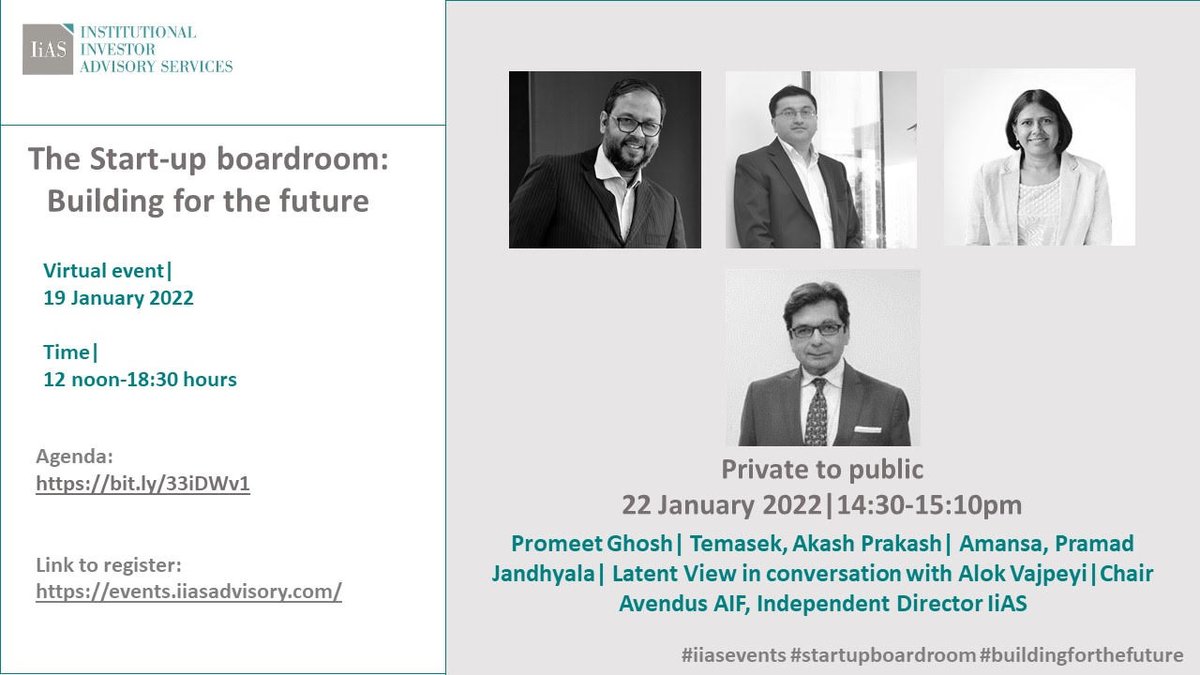 IiAS INSTITUTIONAL INVESTOR ADVISORY SERVICES

The Start-up boardroom: Building for the future

Virtual event| 19 January 2022

Time| 12 noon-18:30 hours

Agenda: https://bit.ly/33iDWv1

Link to register: https://events.iiasadvisory.com/

Private to public
22 January 2022|14:30-15:10pm

Promeet Ghosh| Temasek, Akash Prakash| Amansa, Pramad Jandhyala| Latent View in conversation with Alok Vajpeyi|Chair Avendus AIF, Independent Director IiAS

#iiasevents #startupboardroom #buildingforthefuture